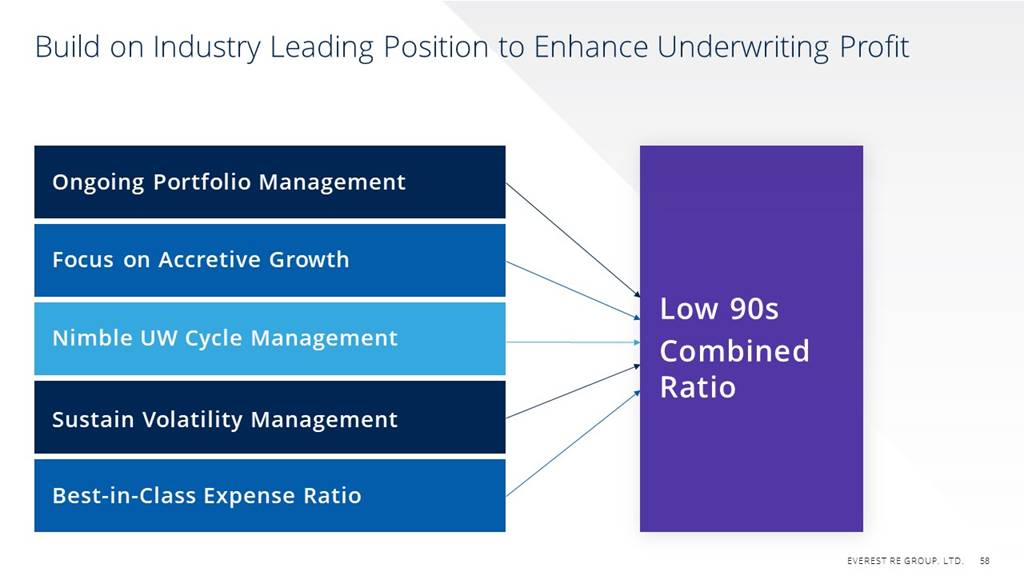 Build on Industry Leading Position to Enhance Underwriting Profit

Ongoing Portfolio Management

Focus on Accretive Growth

Nimble UW Cycle Management

Sustain Volatility Management

Best-in-Class Expense Ratio

Low 90s Combined Ratio

EVEREST RE GROUP, LTD. 58